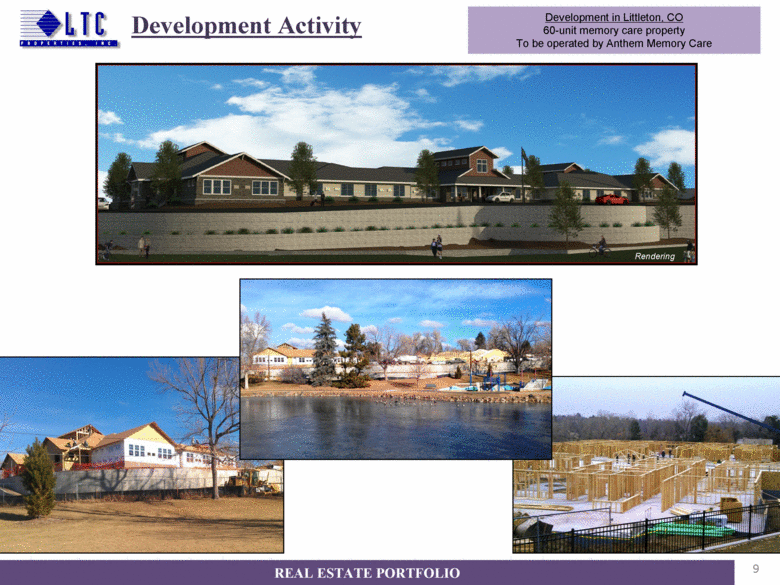 LTC PROPERTIES, INC.

Development Activity

Development in Littleton, CO
60-unit memory care property
To be operated by Anthem Memory Care

Rendering

REAL ESTATE PORTFOLIO

9